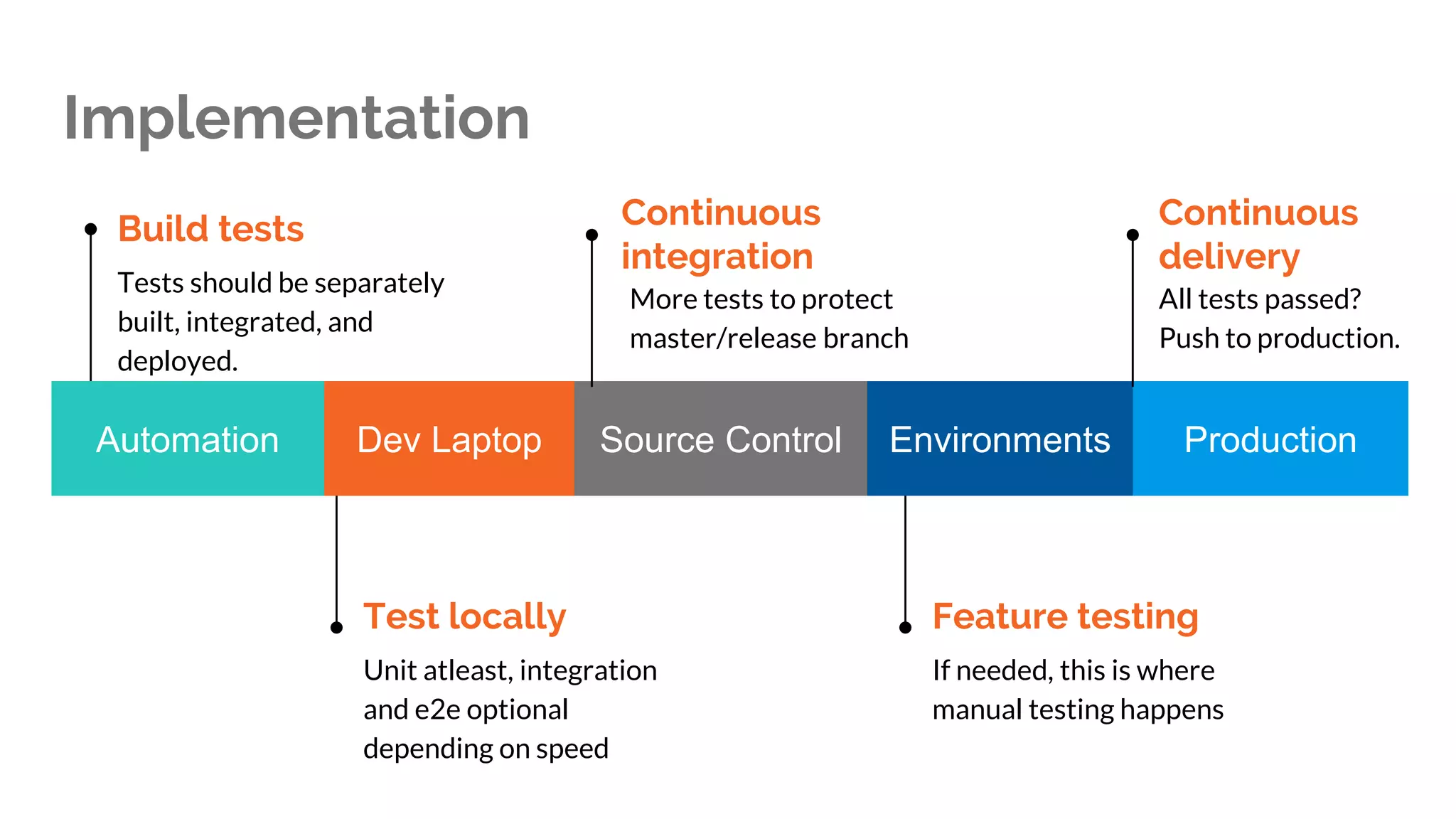 Implementation

Build tests
Tests should be separately built, integrated, and deployed.

Continuous integration
More tests to protect master/release branch

Continuous delivery
All tests passed? Push to production.

Automation

Dev Laptop

Source Control

Environments

Production

Test locally
Unit atleast, integration and e2e optional depending on speed

Feature testing
If needed, this is where manual testing happens